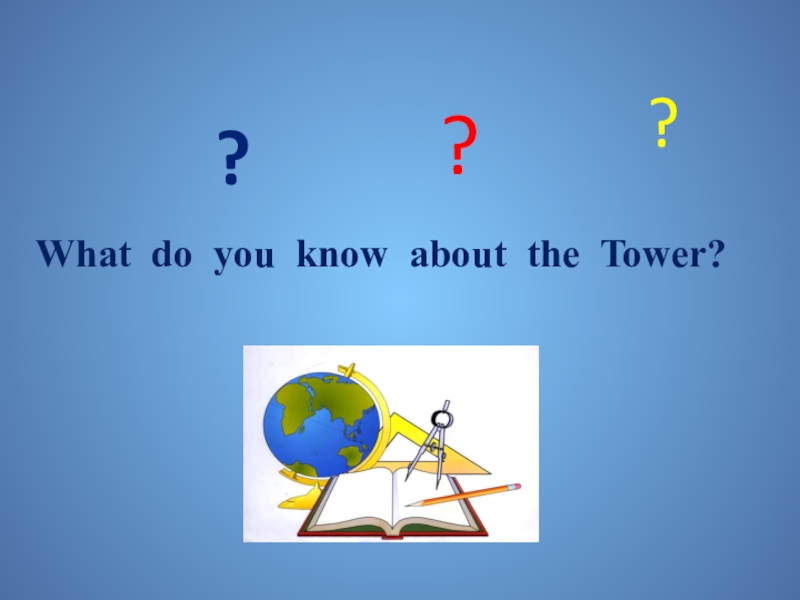 ?
?
?

What do you know about the Tower?